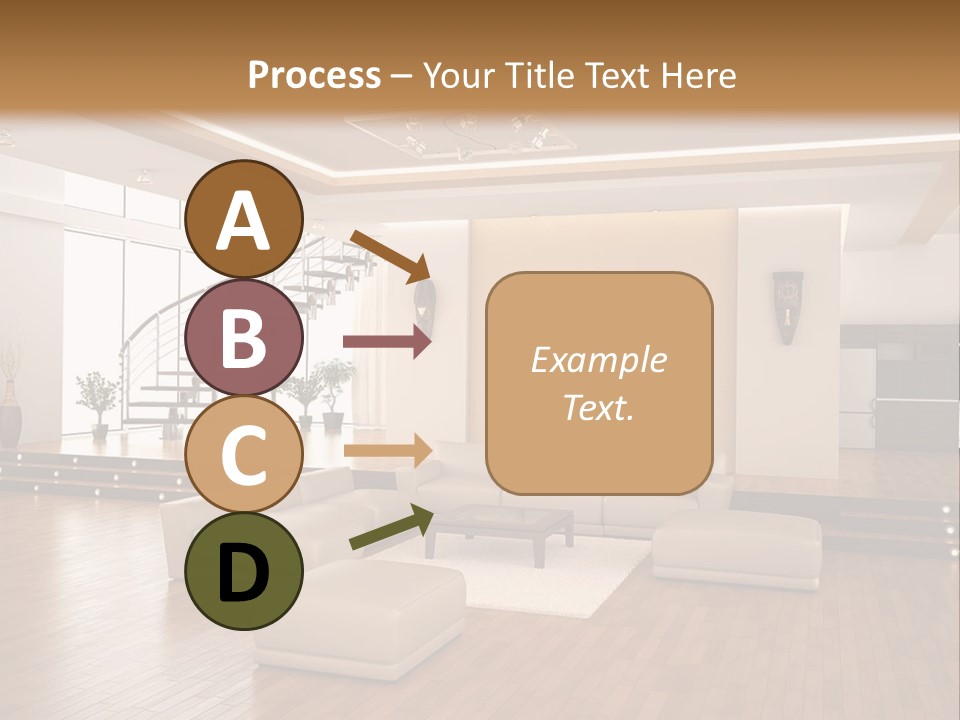 Process – Your Title Text Here

A

B

C

D

Example Text.